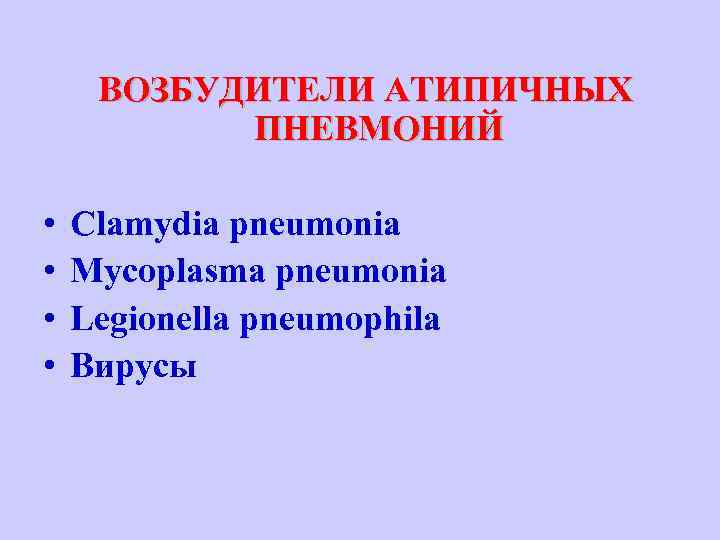 ВОЗБУДИТЕЛИ АТИПИЧНЫХ ПНЕВМОНИЙ

• Clamydia pneumonia
• Mycoplasma pneumonia
• Legionella pneumophila
• Вирусы